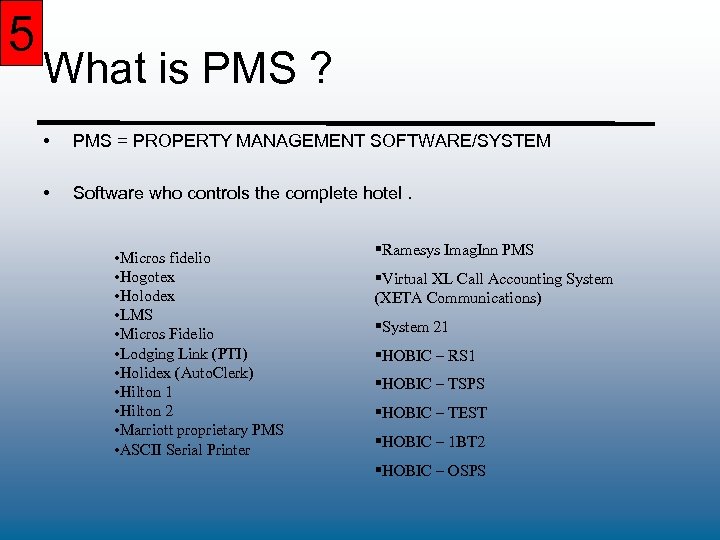 5

What is PMS ?

• PMS = PROPERTY MANAGEMENT SOFTWARE/SYSTEM

• Software who controls the complete hotel .

•Micros fidelio
•Hogotex
•Holodex
•LMS
•Micros Fidelio
•Lodging Link (PTI)
•Holidex (AutoClerk)
•Hilton 1
•Hilton 2
•Marriott proprietary PMS
•ASCII Serial Printer

▪Ramesys ImagInn PMS
▪Virtual XL Call Accounting System (XETA Communications)
▪System 21
▪HOBIC – RS1
▪HOBIC – TSPS
▪HOBIC – TEST
▪HOBIC – 1BT2
▪HOBIC – OSPS